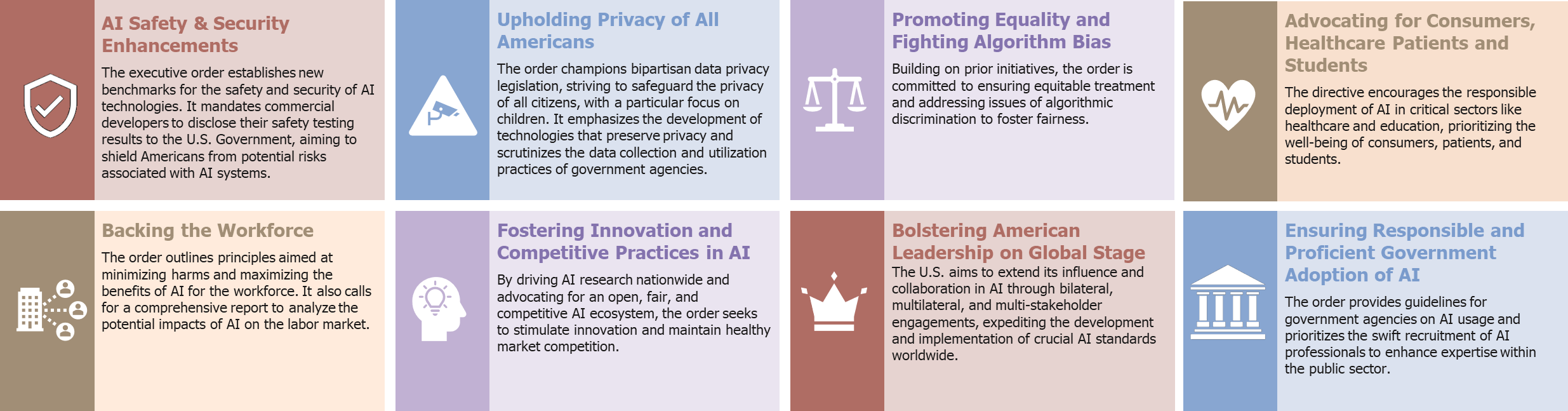 AI Safety & Security Enhancements

The executive order establishes new benchmarks for the safety and security of AI technologies. It mandates commercial developers to disclose their safety testing results to the U.S. Government, aiming to shield Americans from potential risks associated with AI systems.

Upholding Privacy of All Americans

The order champions bipartisan data privacy legislation, striving to safeguard the privacy of all citizens, with a particular focus on children. It emphasizes the development of technologies that preserve privacy and scrutinizes the data collection and utilization practices of government agencies.

Promoting Equality and Fighting Algorithm Bias

Building on prior initiatives, the order is committed to ensuring equitable treatment and addressing issues of algorithmic discrimination to foster fairness.

Advocating for Consumers, Healthcare Patients and Students

The directive encourages the responsible deployment of AI in critical sectors like healthcare and education, prioritizing the well-being of consumers, patients, and students.

Backing the Workforce

The order outlines principles aimed at minimizing harms and maximizing the benefits of AI for the workforce. It also calls for a comprehensive report to analyze the potential impacts of AI on the labor market.

Fostering Innovation and Competitive Practices in AI

By driving AI research nationwide and advocating for an open, fair, and competitive AI ecosystem, the order seeks to stimulate innovation and maintain healthy market competition.

Bolstering American Leadership on Global Stage

The U.S. aims to extend its influence and collaboration in AI through bilateral, multilateral, and multi-stakeholder engagements, expediting the development and implementation of crucial AI standards worldwide.

Ensuring Responsible and Proficient Government Adoption of AI

The order provides guidelines for government agencies on AI usage and prioritizes the swift recruitment of AI professionals to enhance expertise within the public sector.